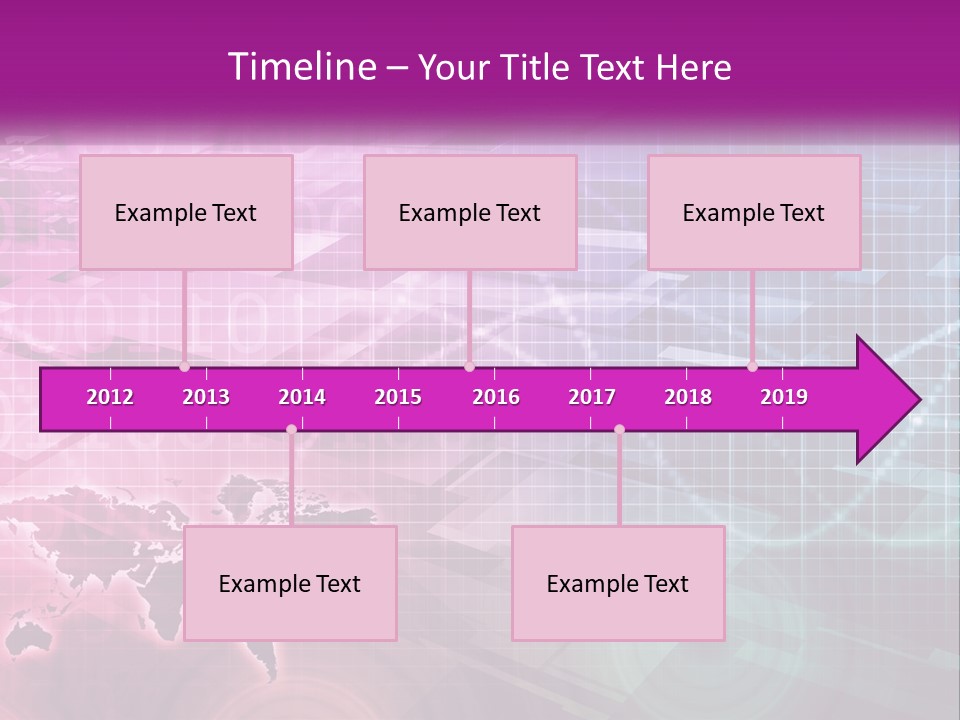 Timeline – Your Title Text Here

Example Text

Example Text

Example Text

2012 2013 2014 2015 2016 2017 2018 2019

Example Text

Example Text